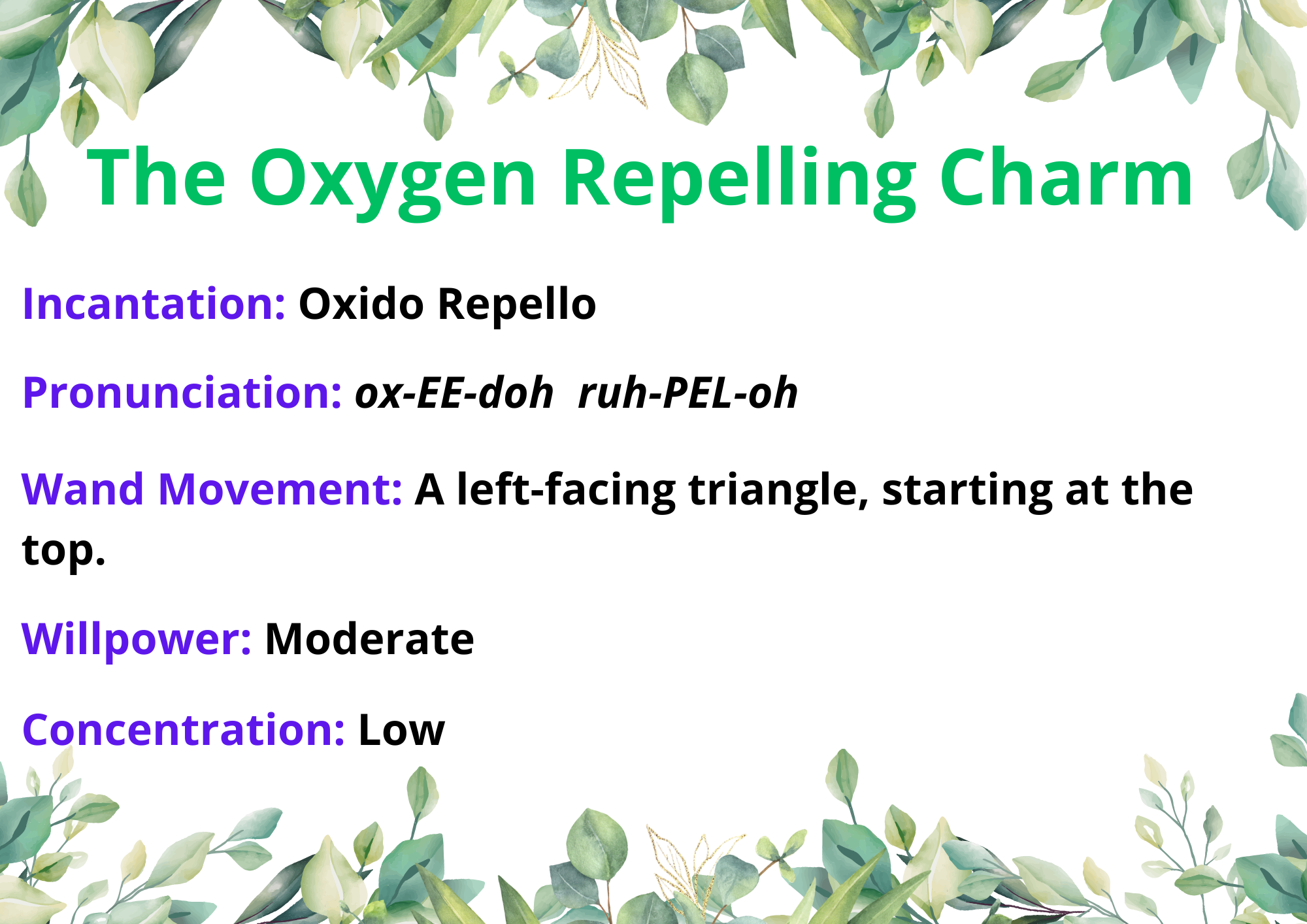 The Oxygen Repelling Charm

Incantation: Oxido Repello

Pronunciation: ox-EE-doh ruh-PEL-oh

Wand Movement: A left-facing triangle, starting at the top.

Willpower: Moderate

Concentration: Low